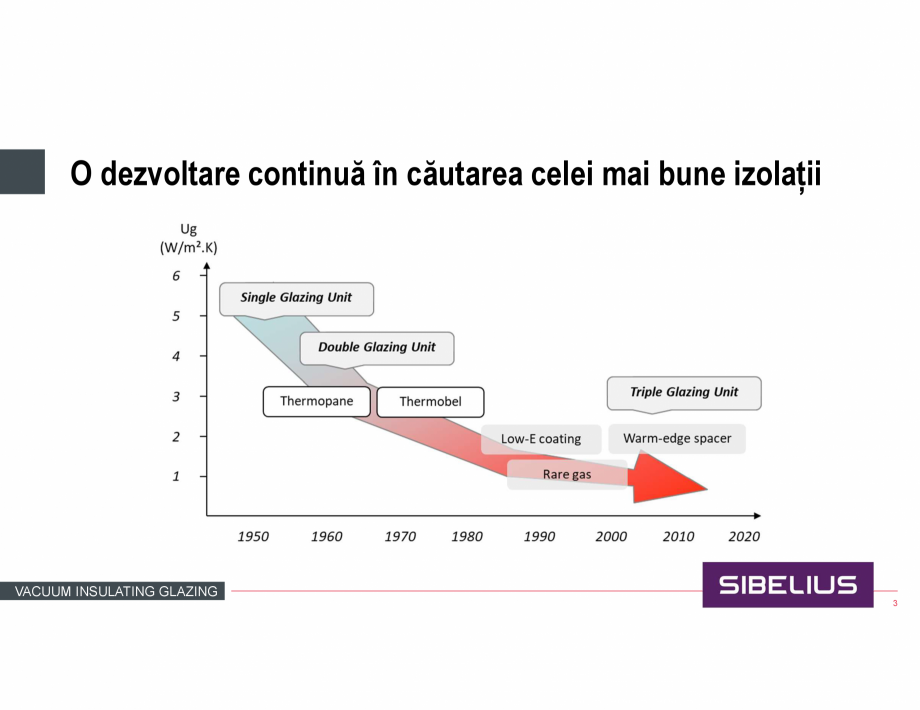 O dezvoltare continuă în căutarea celei mai bune izolații

Ug
(W/m².K)
6
5
4
3
2
1

Single Glazing Unit
Double Glazing Unit
Thermopane
Thermobel
Triple Glazing Unit
Low-E coating
Warm-edge spacer
Rare gas

1950 1960 1970 1980 1990 2000 2010 2020

VACUUM INSULATING GLAZING

SIBELIUS

3